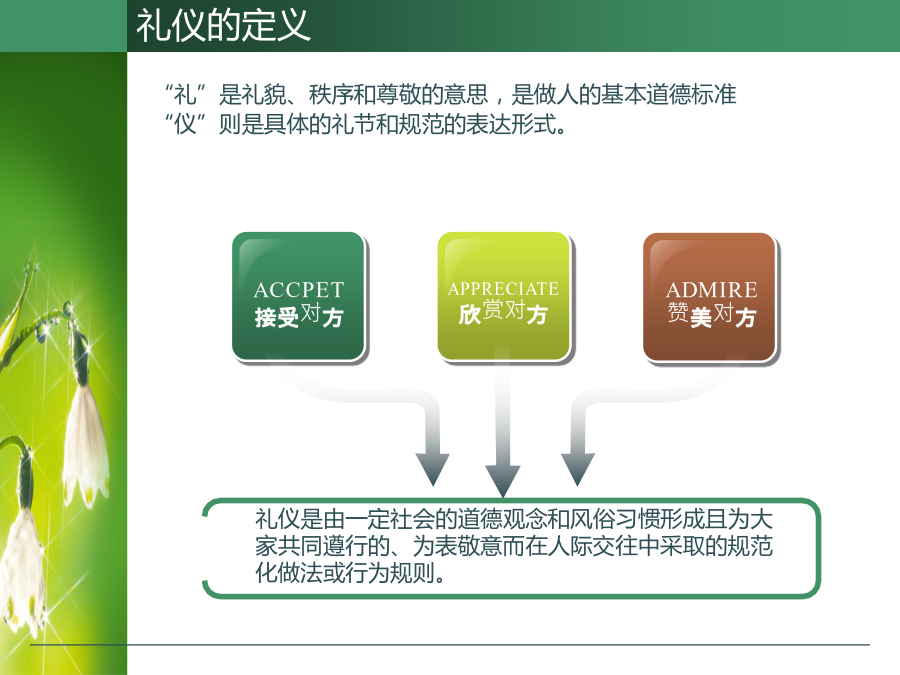 礼仪的定义

“礼”是礼貌、秩序和尊敬的意思，是做人的基本道德标准
“仪”则是具体的礼节和规范的表达形式。

ACCPET
接受对方

APPRECIATE
欣赏对方

ADMIRE
赞美对方

礼仪是由一定社会的道德观念和风俗习惯形成且为大家共同遵行的、为表敬意而在人际交往中采取的规范化做法或行为规则。